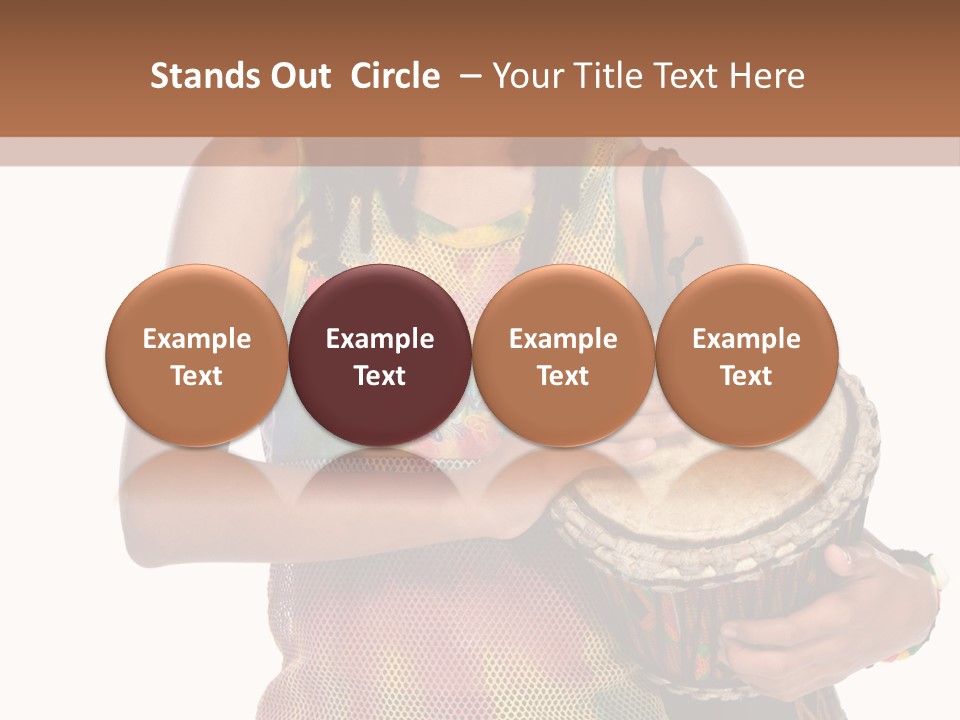 Stands Out Circle – Your Title Text Here

Example Text

Example Text

Example Text

Example Text